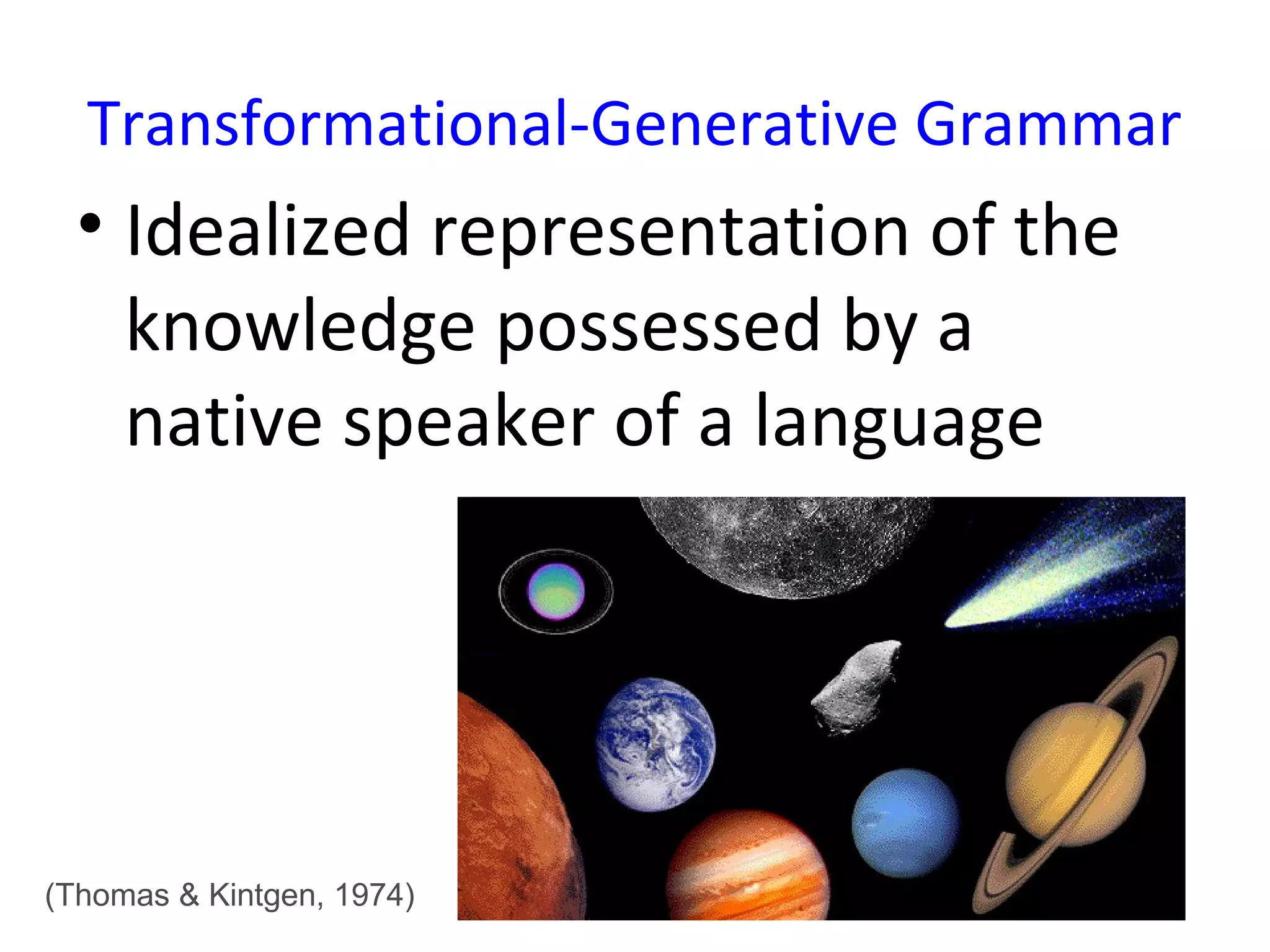 Transformational-Generative Grammar

• Idealized representation of the knowledge possessed by a native speaker of a language

(Thomas & Kintgen, 1974)